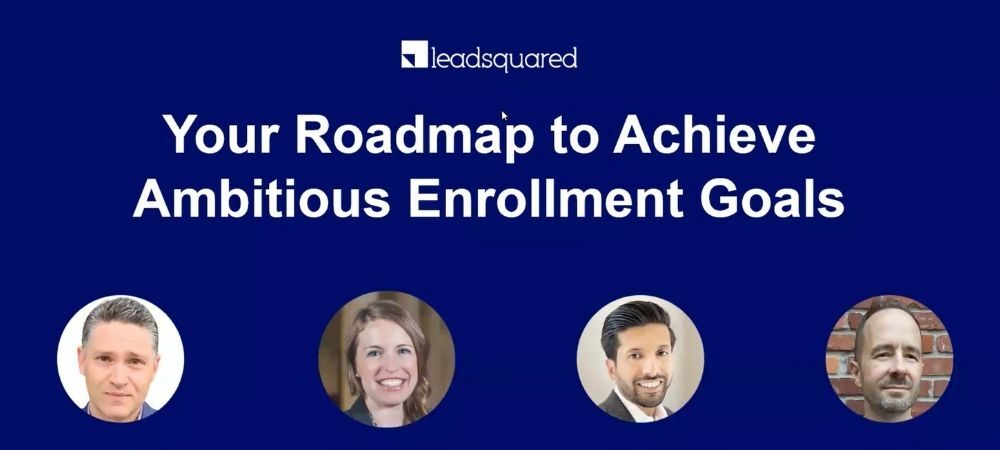 leadsquared

Your Roadmap to Achieve Ambitious Enrollment Goals